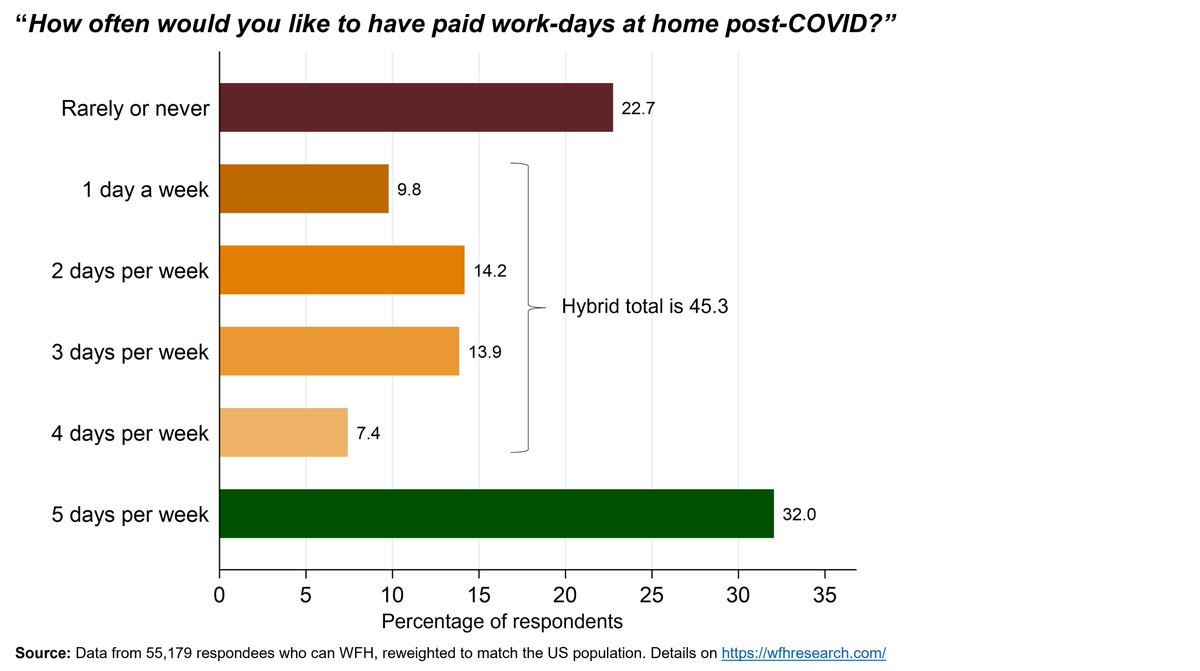 “How often would you like to have paid work-days at home post-COVID?”

Rarely or never 22.7
1 day a week 9.8
2 days per week 14.2
3 days per week 13.9
4 days per week 7.4
5 days per week 32.0

Hybrid total is 45.3

0 5 10 15 20 25 30 35
Percentage of respondents

Source: Data from 55,179 respondees who can WFH, reweighted to match the US population. Details on https://wfhresearch.com/